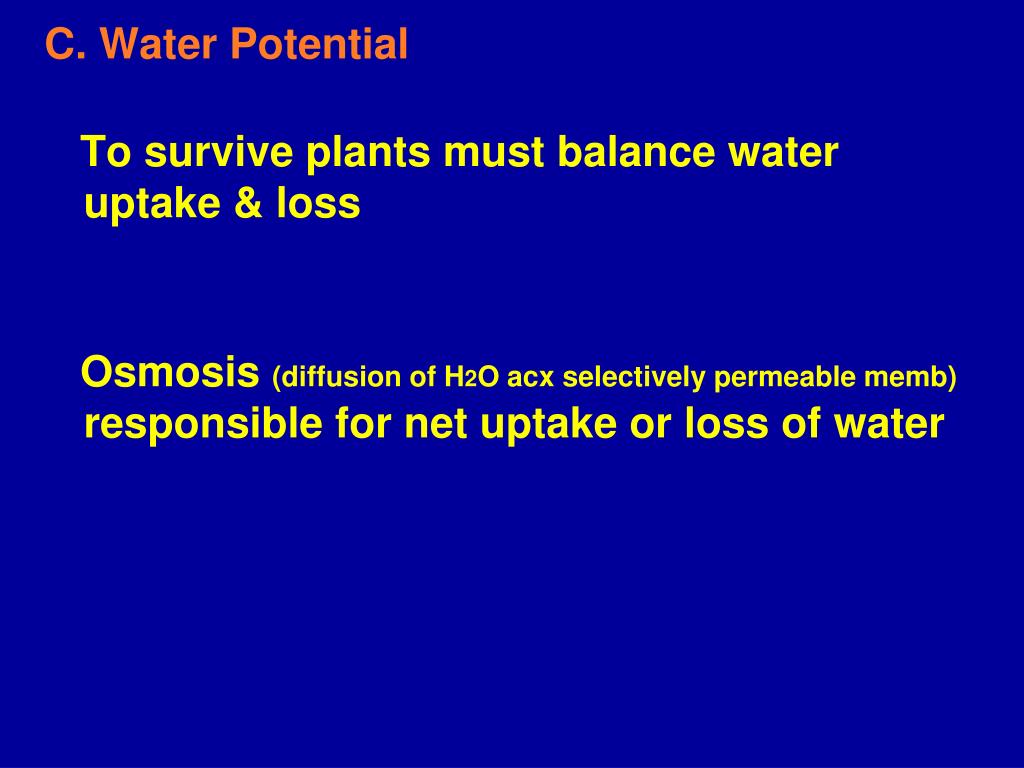 C. Water Potential

To survive plants must balance water uptake & loss

Osmosis (diffusion of $H_2O$ acx selectively permeable memb) responsible for net uptake or loss of water